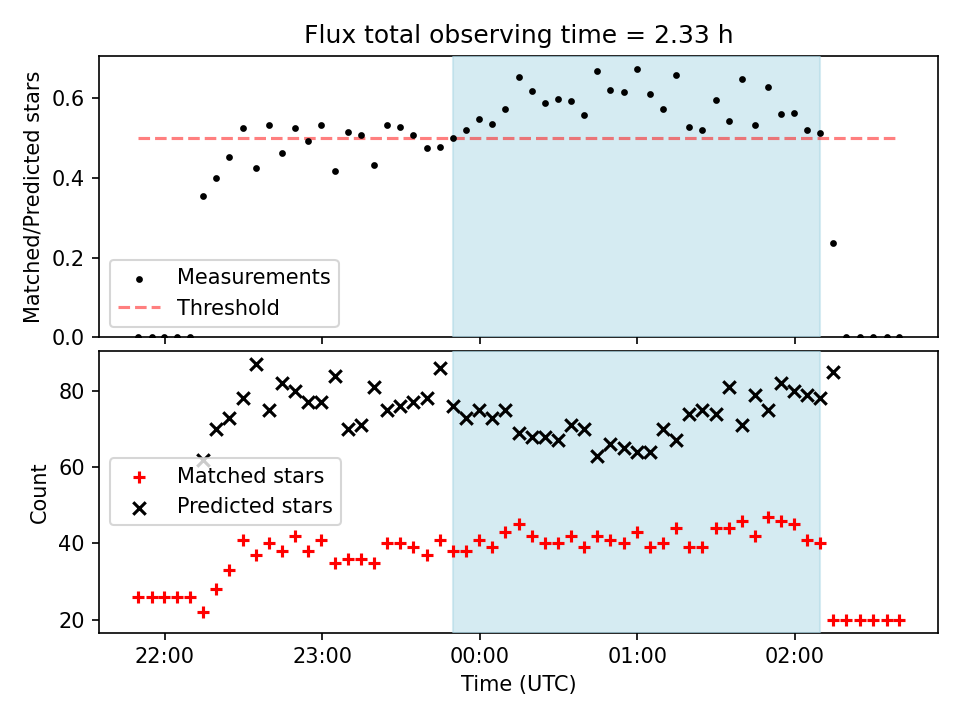 Flux total observing time = 2.33 h

Matched/Predicted stars

0.6
0.4
0.2
0.0

Measurements
Threshold

Count

80
60
40
20

Matched stars
Predicted stars

22:00
23:00
00:00
01:00
02:00

Time (UTC)